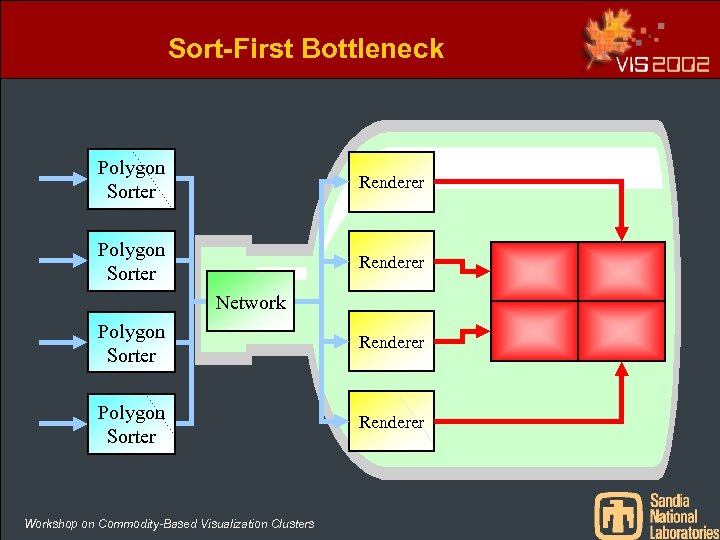 Sort-First Bottleneck

VIS 2002

Polygon Sorter

Polygon Sorter

Polygon Sorter

Polygon Sorter

Network

Renderer

Renderer

Renderer

Renderer

Workshop on Commodity-Based Visualization Clusters

Sandia National Laboratories